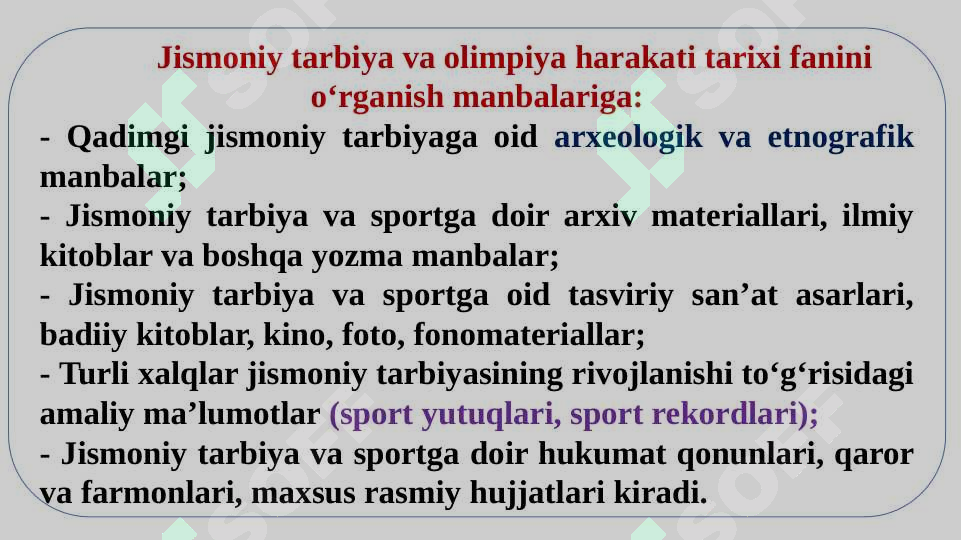 Jismoniy tarbiya va olimpiya harakati tarixi fanini o‘rganish manbalariga:

- Qadimgi jismoniy tarbiyaga oid arxeologik va etnografik manbalar;
- Jismoniy tarbiya va sportga doir arxiv materiallari, ilmiy kitoblar va boshqa yozma manbalar;
- Jismoniy tarbiya va sportga oid tasviriy san’at asarlari, badiiy kitoblar, kino, foto, fonomateriallar;
- Turli xalqlar jismoniy tarbiyasining rivojlanishi to‘g‘risidagi amaliy ma’lumotlar (sport yutuqlari, sport rekordlari);
- Jismoniy tarbiya va sportga doir hukumat qonunlari, qaror va farmonlari, maxsus rasmiy hujjatlari kiradi.